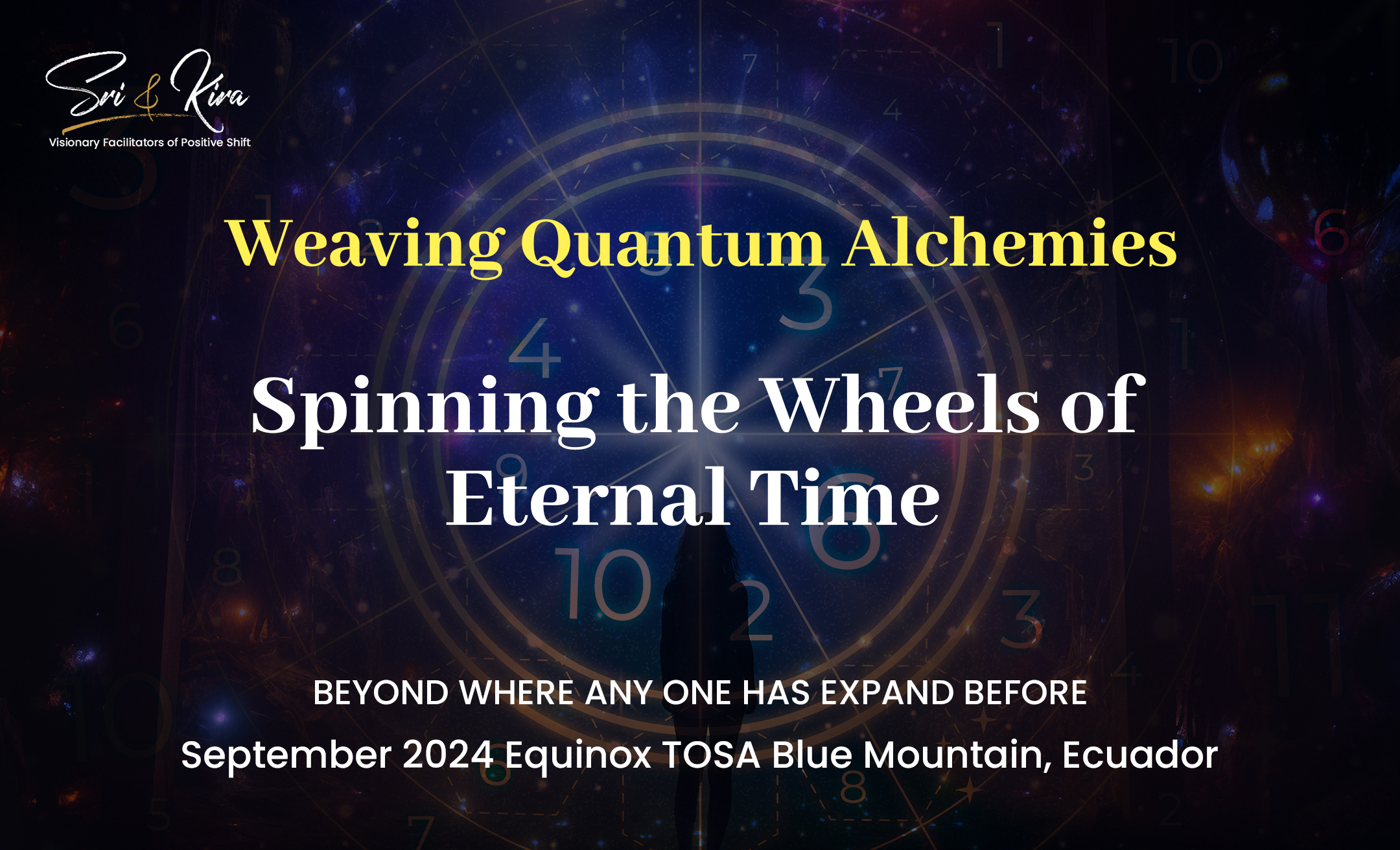 Sri & Kira
Visionary Facilitators of Positive Shift

Weaving Quantum Alchemies

Spinning the Wheels of Eternal Time

BEYOND WHERE ANY ONE HAS EXPAND BEFORE

September 2024 Equinox TOSA Blue Mountain, Ecuador